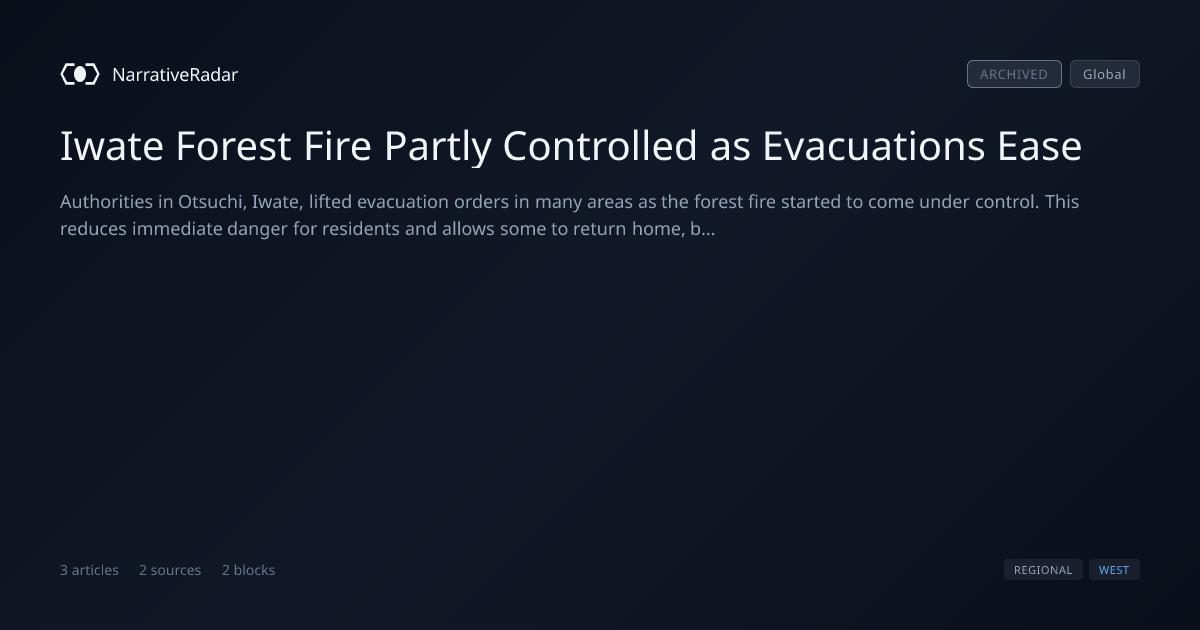 NarrativeRadar

ARCHIVED Global

Iwate Forest Fire Partly Controlled as Evacuations Ease

Authorities in Otsuchi, Iwate, lifted evacuation orders in many areas as the forest fire started to come under control. This reduces immediate danger for residents and allows some to return home, b...

3 articles 2 sources 2 blocks

REGIONAL WEST